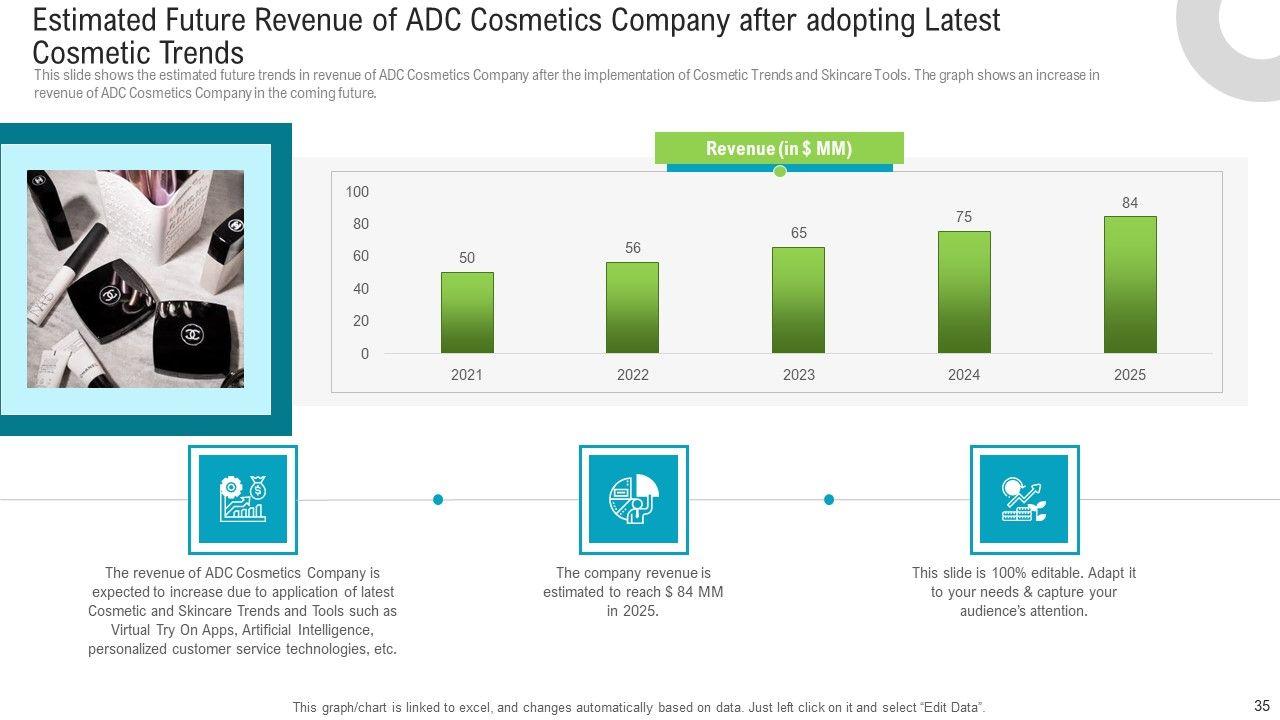 Estimated Future Revenue of ADC Cosmetics Company after adopting Latest Cosmetic Trends

This slide shows the estimated future trends in revenue of ADC Cosmetics Company after the implementation of Cosmetic Trends and Skincare Tools. The graph shows an increase in revenue of ADC Cosmetics Company in the coming future.

Revenue (in $ MM)

100
80
60
40
20
0

50
56
65
75
84

2021
2022
2023
2024
2025

The revenue of ADC Cosmetics Company is expected to increase due to application of latest Cosmetic and Skincare Trends and Tools such as Virtual Try On Apps, Artificial Intelligence, personalized customer service technologies, etc.

The company revenue is estimated to reach $ 84 MM in 2025.

This slide is 100% editable. Adapt it to your needs & capture your audience's attention.

This graph/chart is linked to excel, and changes automatically based on data. Just left click on it and select "Edit Data".

35